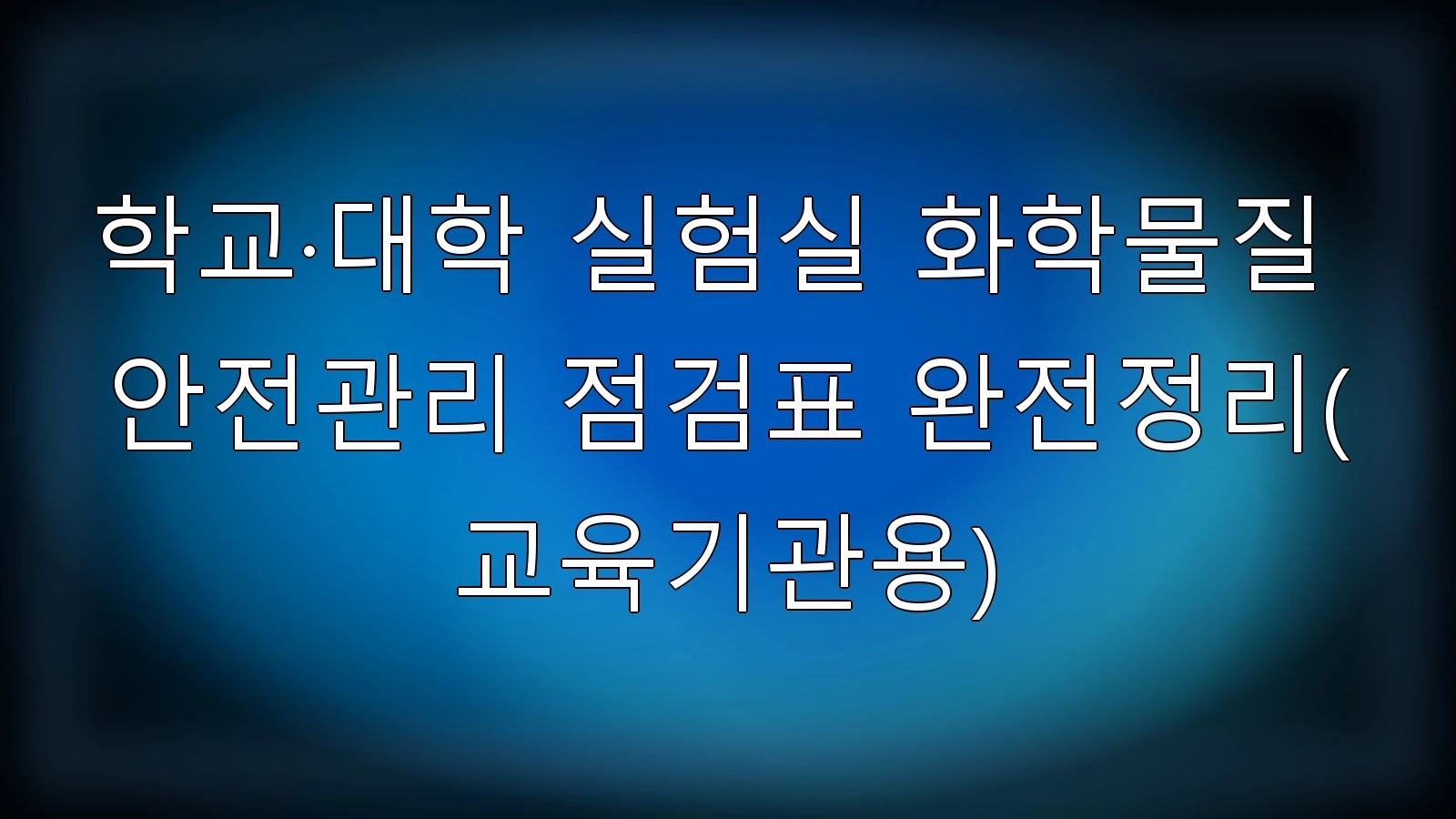 학교·대학 실험실 화학물질 안전관리 점검표 완전정리(교육기관용)